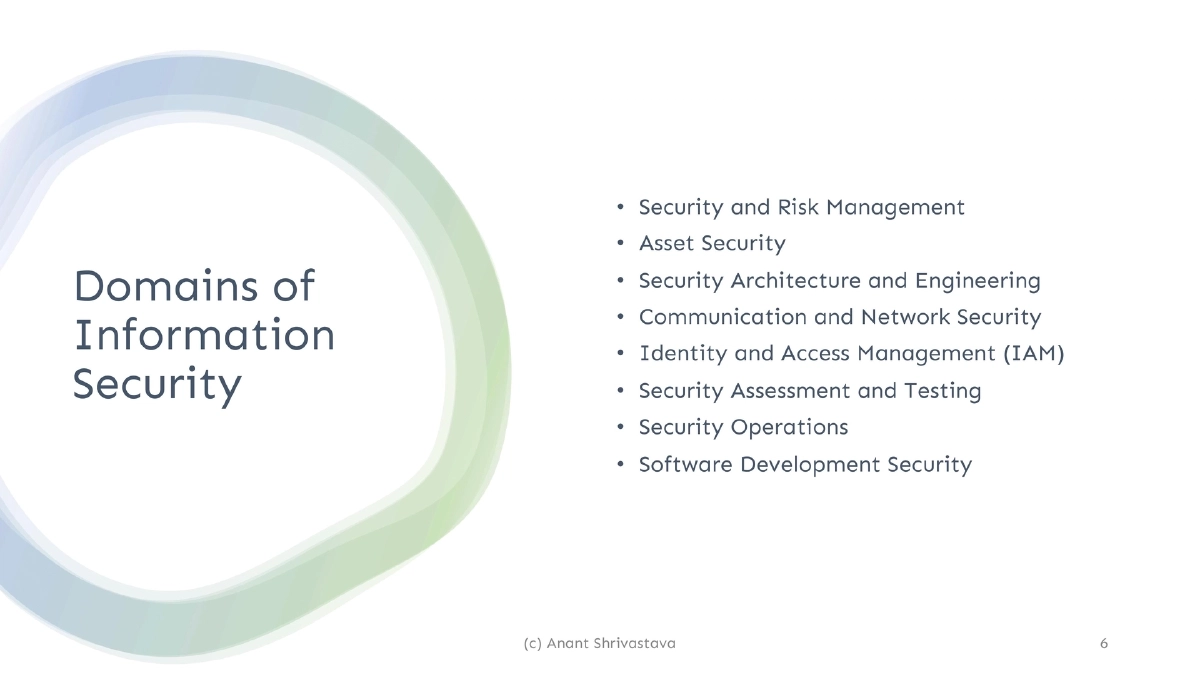 Domains of Information Security

• Security and Risk Management
• Asset Security
• Security Architecture and Engineering
• Communication and Network Security
• Identity and Access Management (IAM)
• Security Assessment and Testing
• Security Operations
• Software Development Security

(c) Anant Shrivastava

6